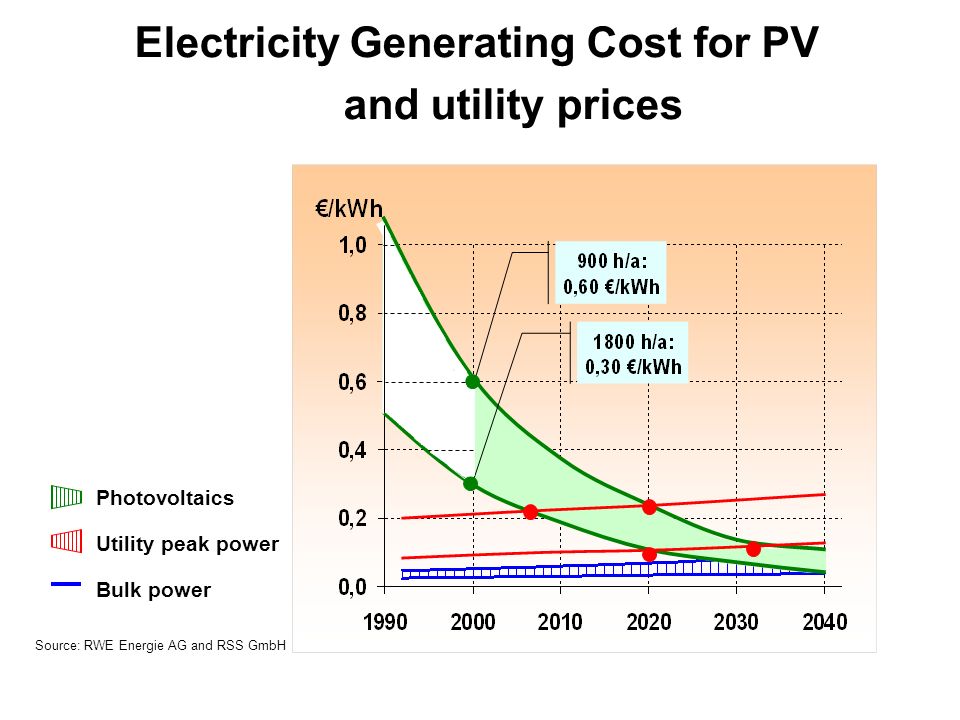 Electricity Generating Cost for PV and utility prices

€/kWh

1,0
0,8
0,6
0,4
0,2
0,0

900 h/a: 0,60 €/kWh

1800 h/a: 0,30 €/kWh

1990 2000 2010 2020 2030 2040

Photovoltaics

Utility peak power

Bulk power

Source: RWE Energie AG and RSS GmbH